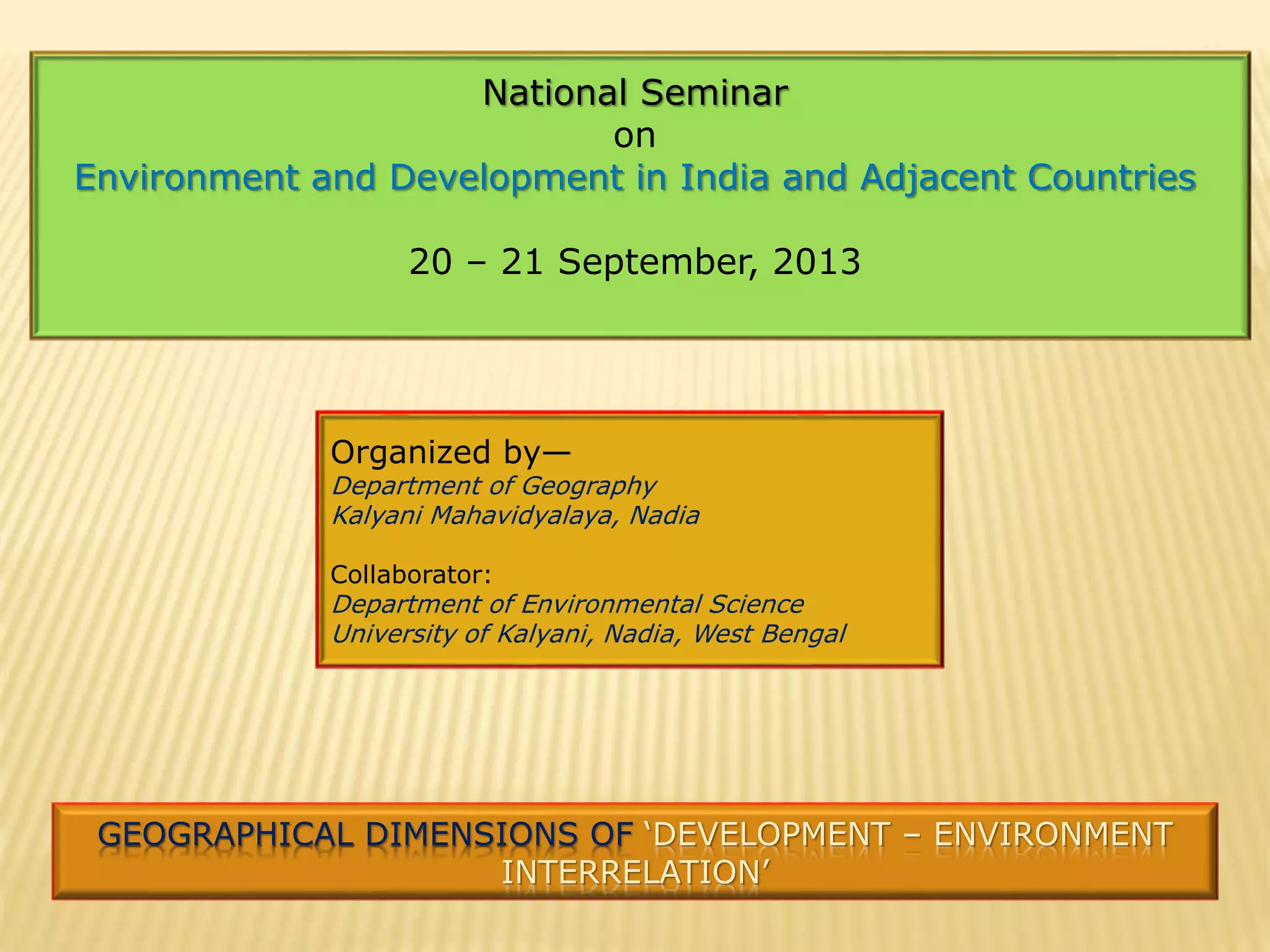 National Seminar
on
Environment and Development in India and Adjacent Countries

20 – 21 September, 2013

Organized by—
Department of Geography
Kalyani Mahavidyalaya, Nadia

Collaborator:
Department of Environmental Science
University of Kalyani, Nadia, West Bengal

GEOGRAPHICAL DIMENSIONS OF ‘DEVELOPMENT – ENVIRONMENT INTERRELATION’